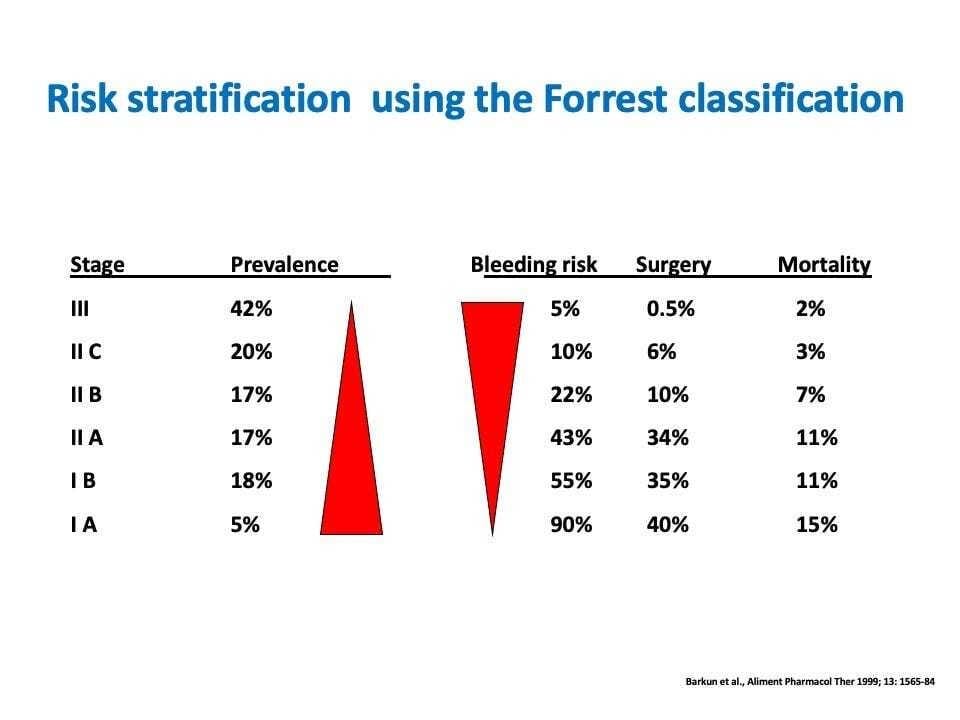 Risk stratification using the Forrest classification

| Stage | Prevalence | Bleeding risk | Surgery | Mortality |
|---|---|---|---|---|
| III | 42% | 5% | 0.5% | 2% |
| II C | 20% | 10% | 6% | 3% |
| II B | 17% | 22% | 10% | 7% |
| II A | 17% | 43% | 34% | 11% |
| I B | 18% | 55% | 35% | 11% |
| I A | 5% | 90% | 40% | 15% |

Barkun et al., Aliment Pharmacol Ther 1999; 13: 1565-84